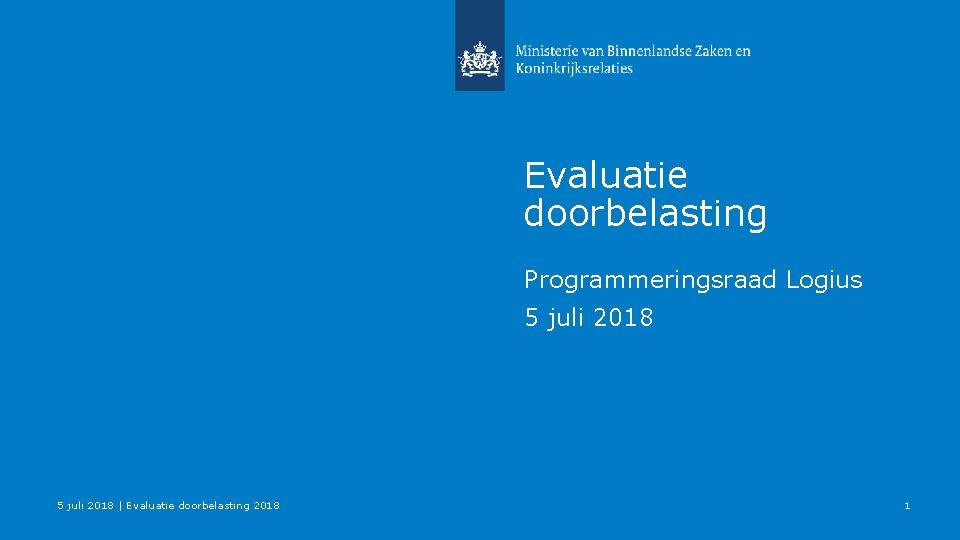 Ministerie van Binnenlandse Zaken en Koninkrijksrelaties

Evaluatie doorbelasting

Programmeringsraad Logius

5 juli 2018

5 juli 2018 | Evaluatie doorbelasting 2018

1